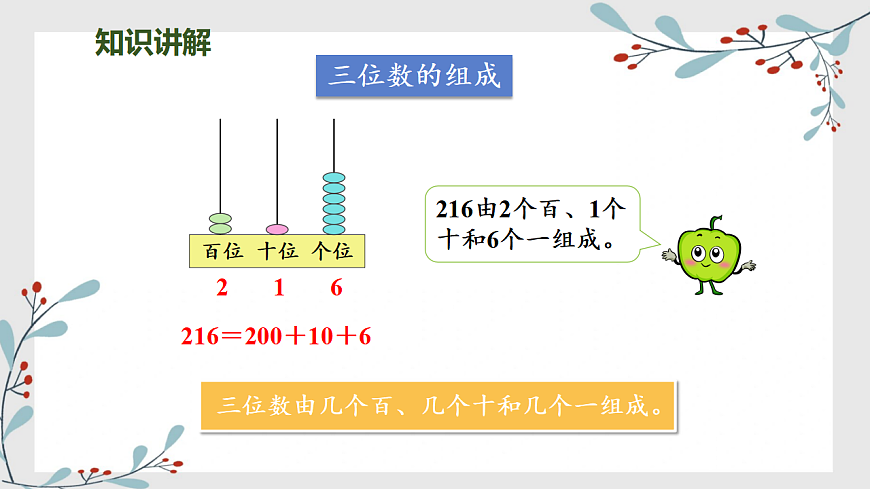 知识讲解

三位数的组成

百位 十位 个位

2 1 6

$216=200+10+6$

216由2个百、1个十和6个一组成。

三位数由几个百、几个十和几个一组成。